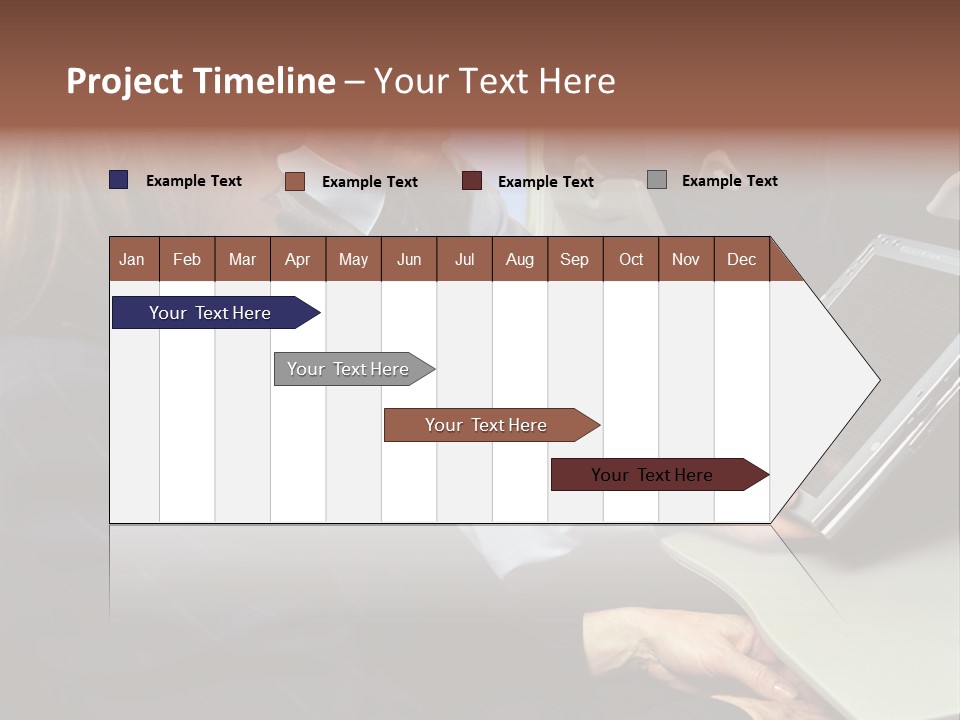 Project Timeline – Your Text Here

Example Text
Example Text
Example Text
Example Text

| Jan | Feb | Mar | Apr | May | Jun | Jul | Aug | Sep | Oct | Nov | Dec |
|---|---|---|---|---|---|---|---|---|---|---|---|

Your Text Here
Your Text Here
Your Text Here
Your Text Here